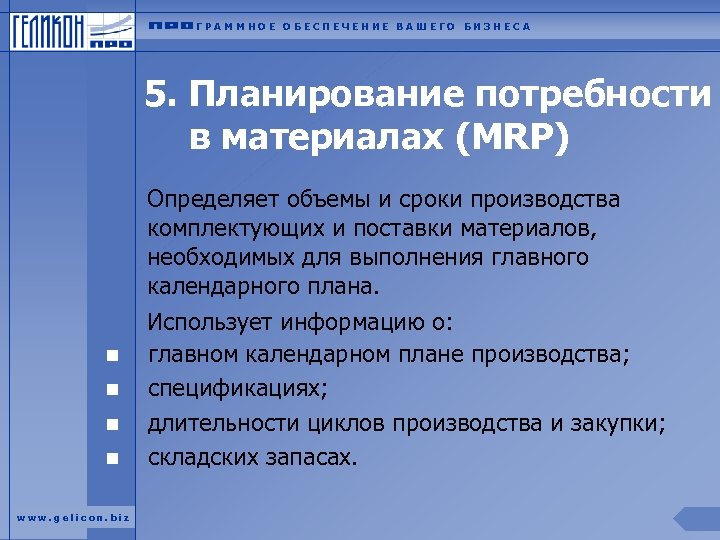 ГЕЛИКОН ПРО

ПРОГРАММНОЕ ОБЕСПЕЧЕНИЕ ВАШЕГО БИЗНЕСА

5. Планирование потребности в материалах (MRP)

Определяет объемы и сроки производства комплектующих и поставки материалов, необходимых для выполнения главного календарного плана.

Использует информацию о:

- главном календарном плане производства;
- спецификациях;
- длительности циклов производства и закупки;
- складских запасах.

www.gelicon.biz